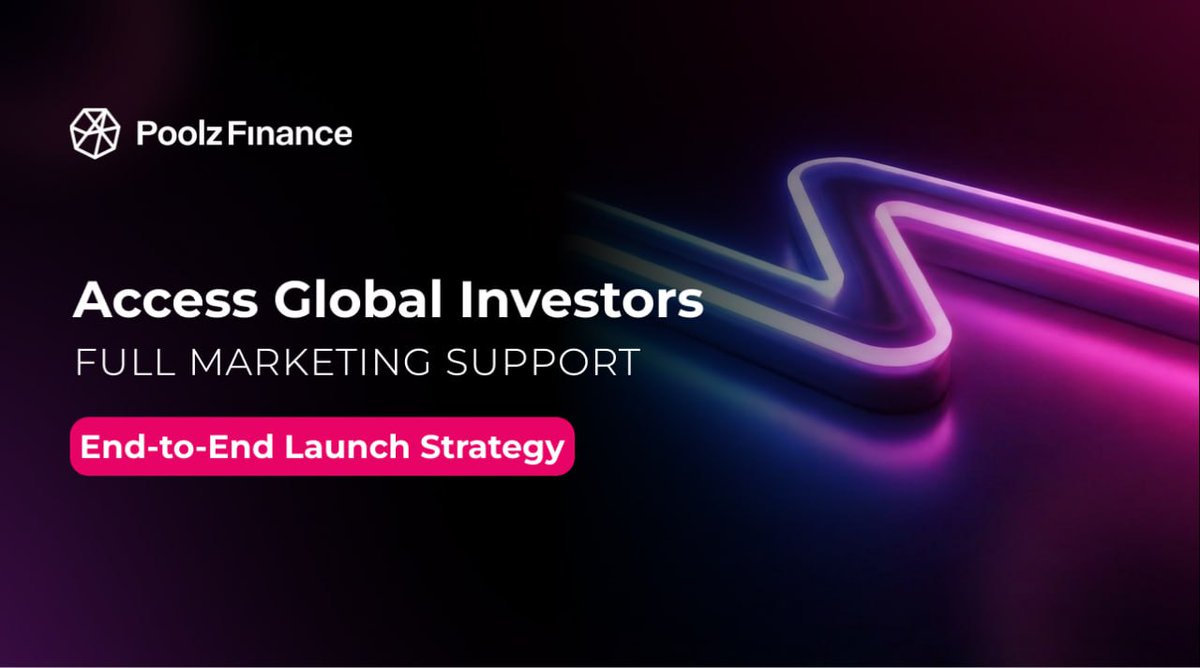 Poolz Finance

Access Global Investors

FULL MARKETING SUPPORT

End-to-End Launch Strategy